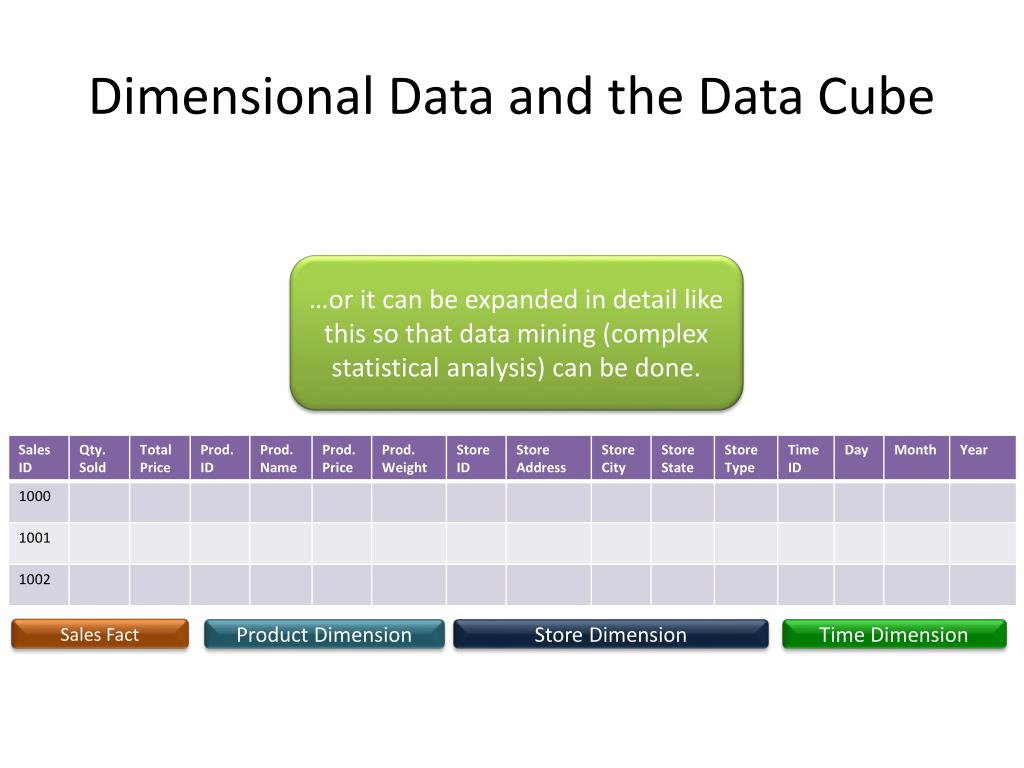 Dimensional Data and the Data Cube

…or it can be expanded in detail like this so that data mining (complex statistical analysis) can be done.

| Sales ID | Qty. Sold | Total Price | Prod. ID | Prod. Name | Prod. Price | Prod. Weight | Store ID | Store Address | Store City | Store State | Store Type | Time ID | Day | Month | Year |
|---|---|---|---|---|---|---|---|---|---|---|---|---|---|---|---|
| 1000 | | | | | | | | | | | | | | | |
| 1001 | | | | | | | | | | | | | | | |
| 1002 | | | | | | | | | | | | | | | |

Sales Fact

Product Dimension

Store Dimension

Time Dimension